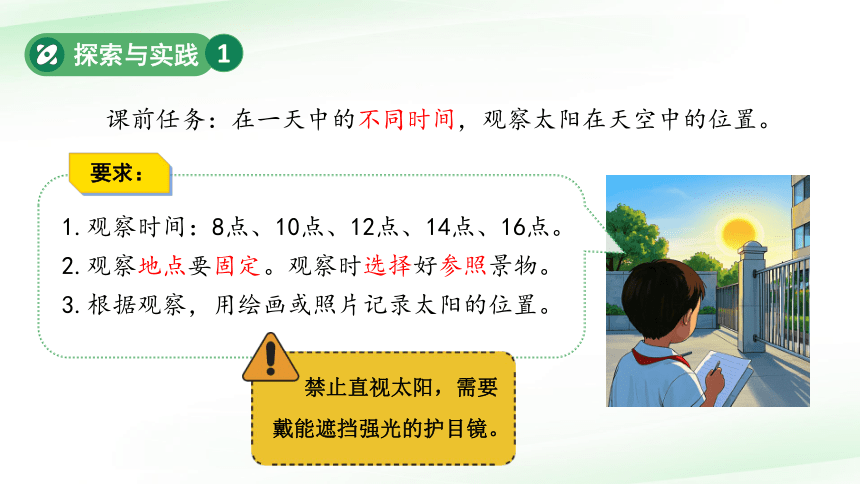 探索与实践 1

课前任务：在一天中的不同时间，观察太阳在天空中的位置。

要求：

1. 观察时间：8点、10点、12点、14点、16点。
2. 观察地点要固定。观察时选择好参照景物。
3. 根据观察，用绘画或照片记录太阳的位置。

禁止直视太阳，需要戴能遮挡强光的护目镜。